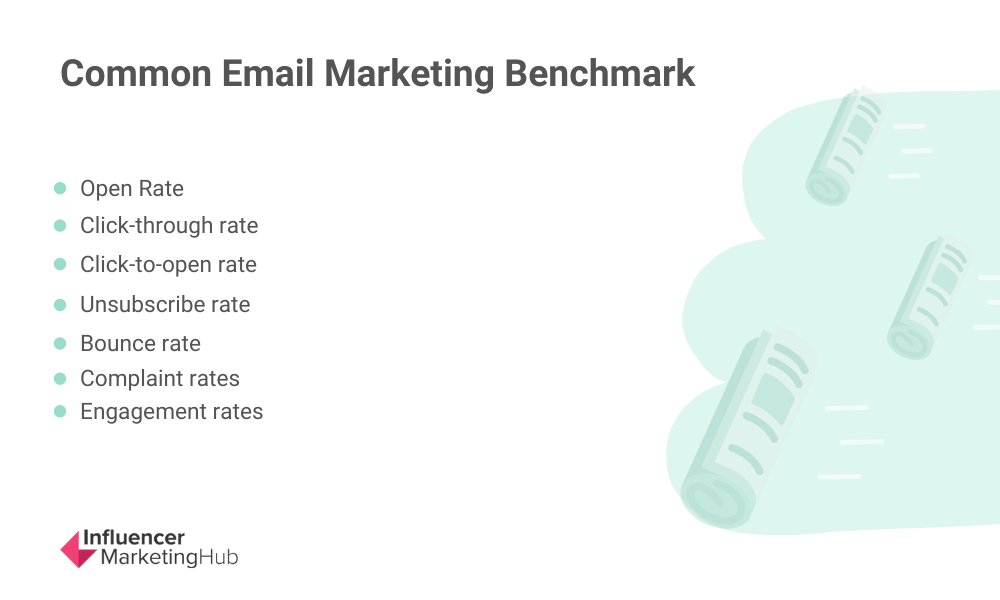 Common Email Marketing Benchmark

- Open Rate
- Click-through rate
- Click-to-open rate
- Unsubscribe rate
- Bounce rate
- Complaint rates
- Engagement rates

Influencer MarketingHub